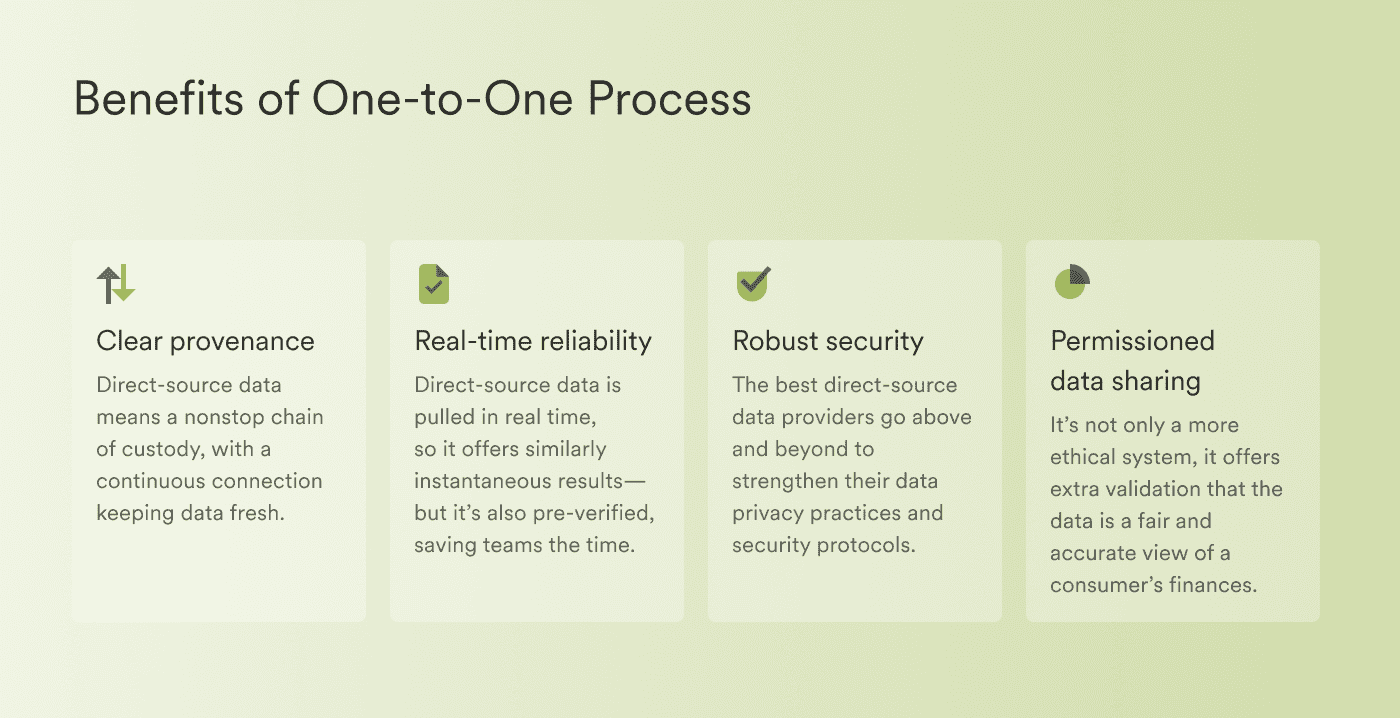 Benefits of One-to-One Process

Clear provenance

Direct-source data means a nonstop chain of custody, with a continuous connection keeping data fresh.

Real-time reliability

Direct-source data is pulled in real time, so it offers similarly instantaneous results—but it's also pre-verified, saving teams the time.

Robust security

The best direct-source data providers go above and beyond to strengthen their data privacy practices and security protocols.

Permissioned data sharing

It's not only a more ethical system, it offers extra validation that the data is a fair and accurate view of a consumer's finances.